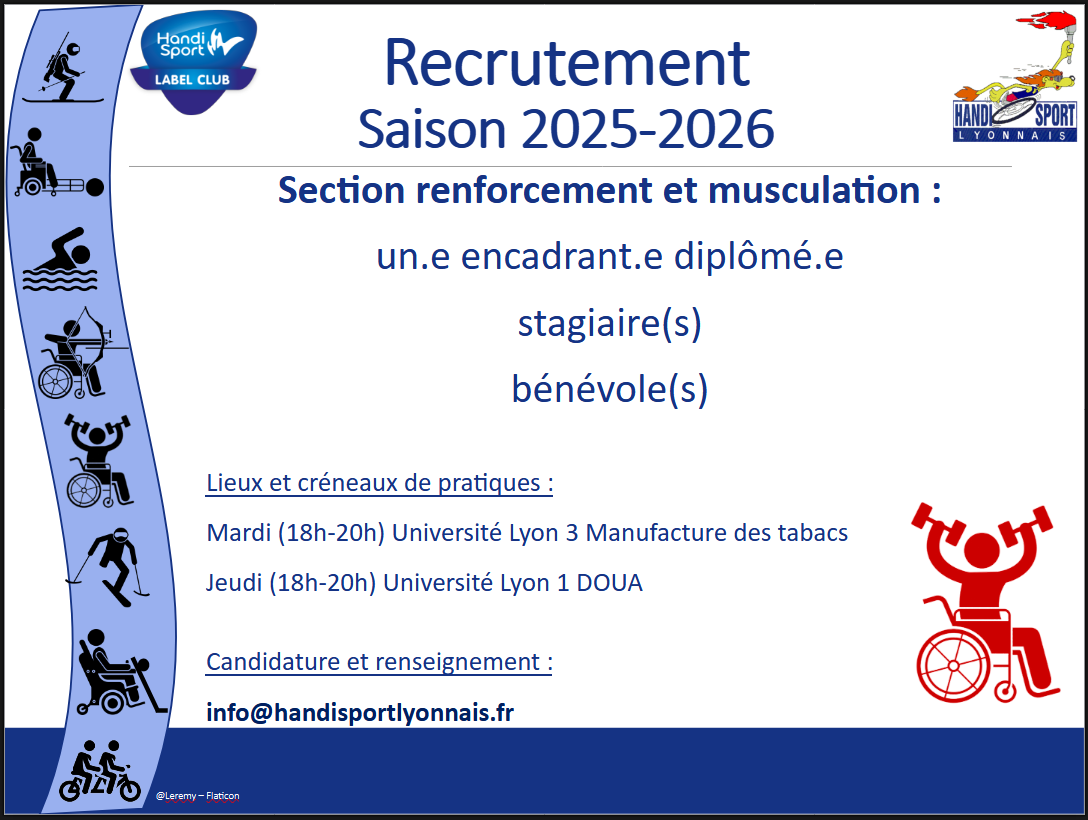 Handi Sport
LABEL CLUB

Recrutement
Saison 2025-2026

HANDI SPORT
LYONNAIS

Section renforcement et musculation :

un.e encadrant.e diplômé.e

stagiaire(s)

bénévole(s)

Lieux et créneaux de pratiques :

Mardi (18h-20h) Université Lyon 3 Manufacture des tabacs

Jeudi (18h-20h) Université Lyon 1 DOUA

Candidature et renseignement :

info@handisportlyonnais.fr

@Leremy – Flaticon